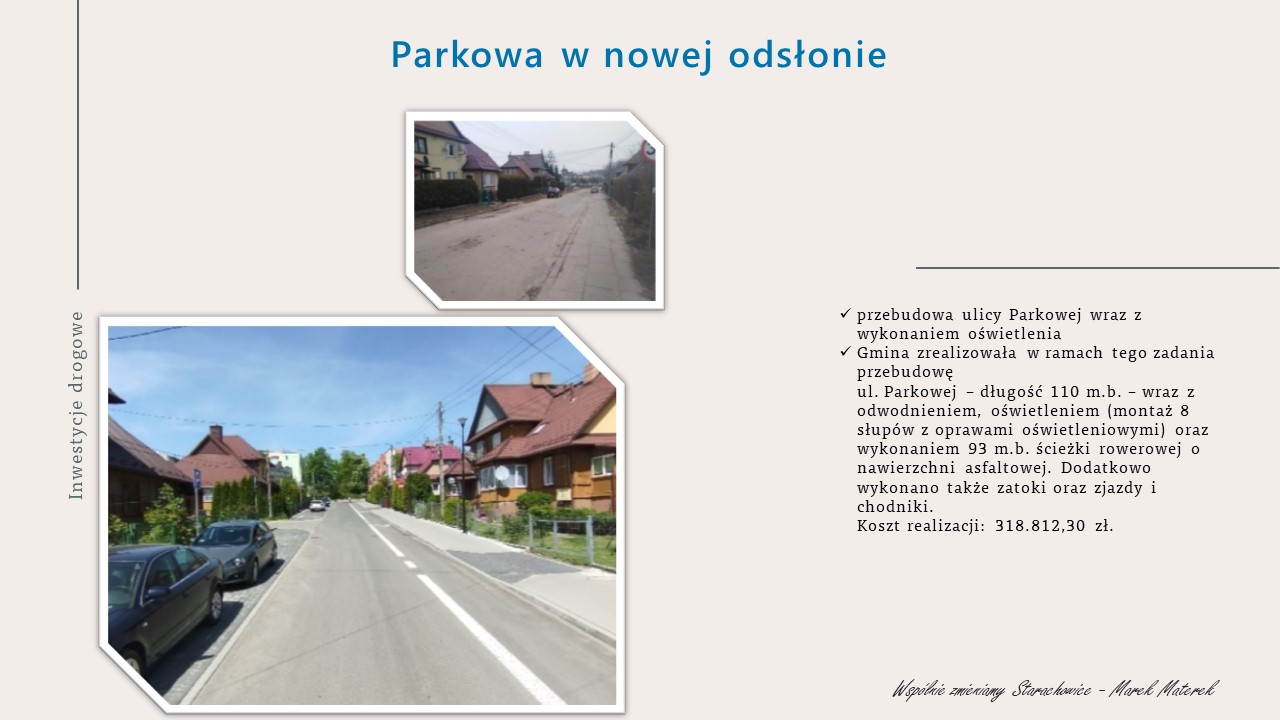 Parkowa w nowej odsłonie

Inwestycje drogowe

✓ przebudowa ulicy Parkowej wraz z wykonaniem oświetlenia
✓ Gmina zrealizowała w ramach tego zadania przebudowę
ul. Parkowej – długość 110 m.b. – wraz z odwodnieniem, oświetleniem (montaż 8 słupów z oprawami oświetleniowymi) oraz wykonaniem 93 m.b. ścieżki rowerowej o nawierzchni asfaltowej. Dodatkowo wykonano także zatoki oraz zjazdy i chodniki.
Koszt realizacji: 318.812,30 zł.

Wspólnie zmieniamy Starachowice – Marek Materek